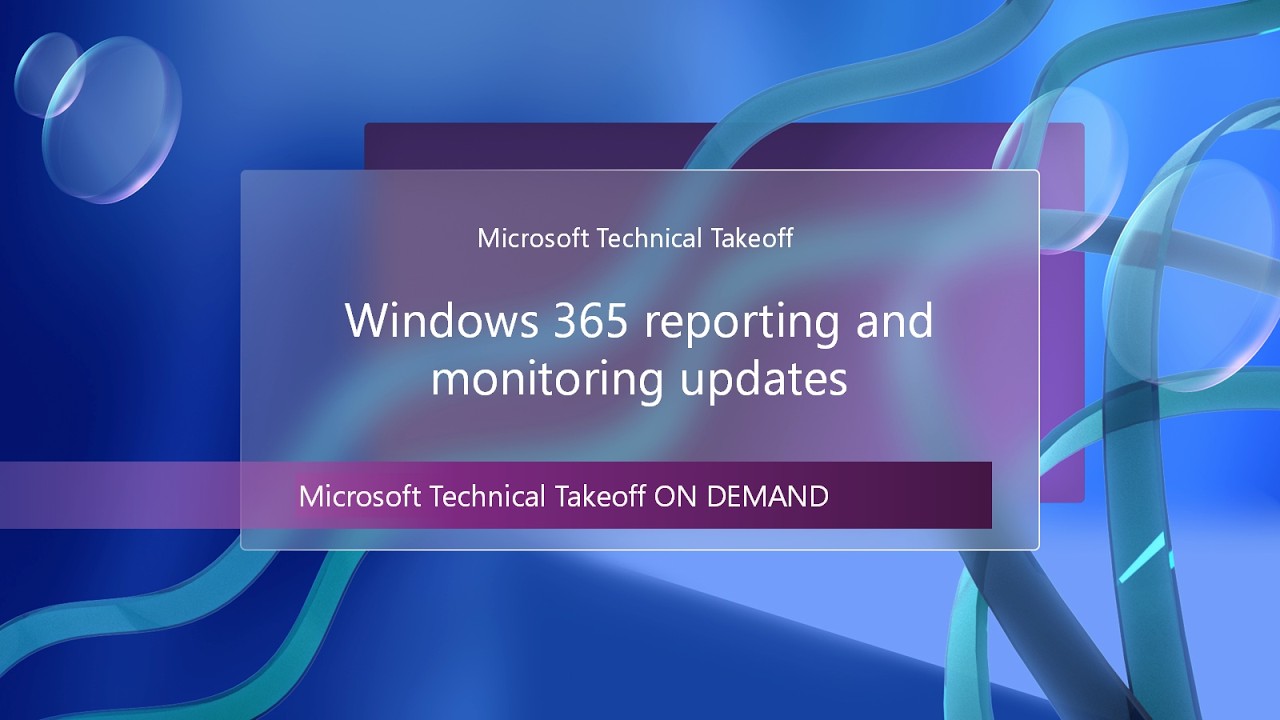 Microsoft Technical Takeoff

Windows 365 reporting and monitoring updates

Microsoft Technical Takeoff ON DEMAND